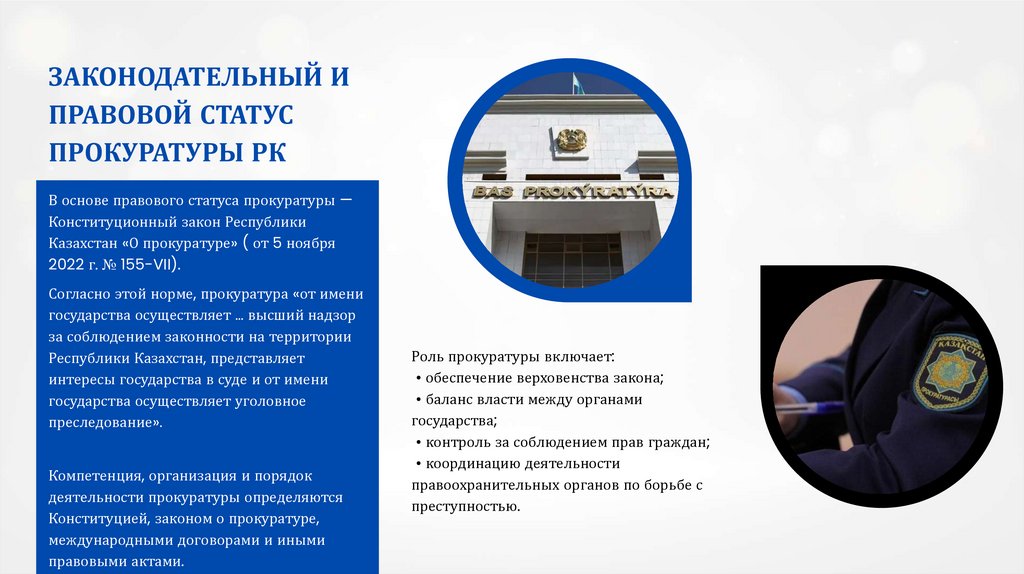 ЗАКОНОДАТЕЛЬНЫЙ И ПРАВОВОЙ СТАТУС ПРОКУРАТУРЫ РК

В основе правового статуса прокуратуры — Конституционный закон Республики Казахстан «О прокуратуре» ( от 5 ноября 2022 г. № 155-VII).

Согласно этой норме, прокуратура «от имени государства осуществляет ... высший надзор за соблюдением законности на территории Республики Казахстан, представляет интересы государства в суде и от имени государства осуществляет уголовное преследование».

Компетенция, организация и порядок деятельности прокуратуры определяются Конституцией, законом о прокуратуре, международными договорами и иными правовыми актами.

BAS PROKÝRATÝRA

Роль прокуратуры включает:
• обеспечение верховенства закона;
• баланс власти между органами государства;
• контроль за соблюдением прав граждан;
• координацию деятельности правоохранительных органов по борьбе с преступностью.

КАЗАХСТАН
ПРОКУРАТУРАСЫ